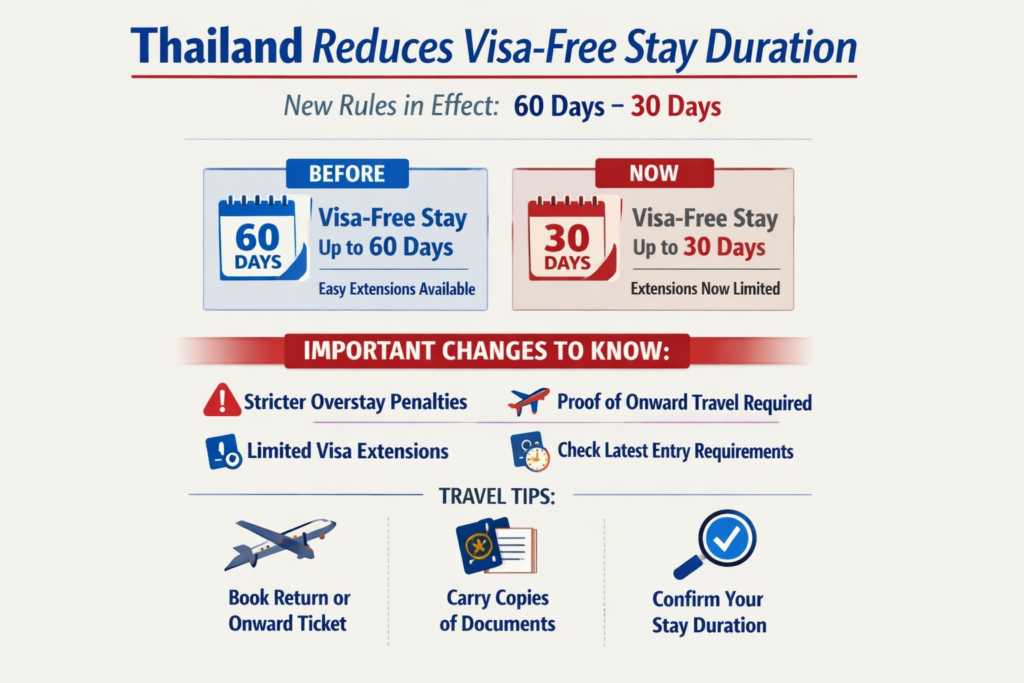 Thailand Reduces Visa-Free Stay Duration

New Rules in Effect: 60 Days – 30 Days

BEFORE

60 DAYS

Visa-Free Stay Up to 60 Days

Easy Extensions Available

NOW

30 DAYS

Visa-Free Stay Up to 30 Days

Extensions Now Limited

IMPORTANT CHANGES TO KNOW:

Stricter Overstay Penalties

Proof of Onward Travel Required

Limited Visa Extensions

Check Latest Entry Requirements

TRAVEL TIPS:

Book Return or Onward Ticket

Carry Copies of Documents

Confirm Your Stay Duration